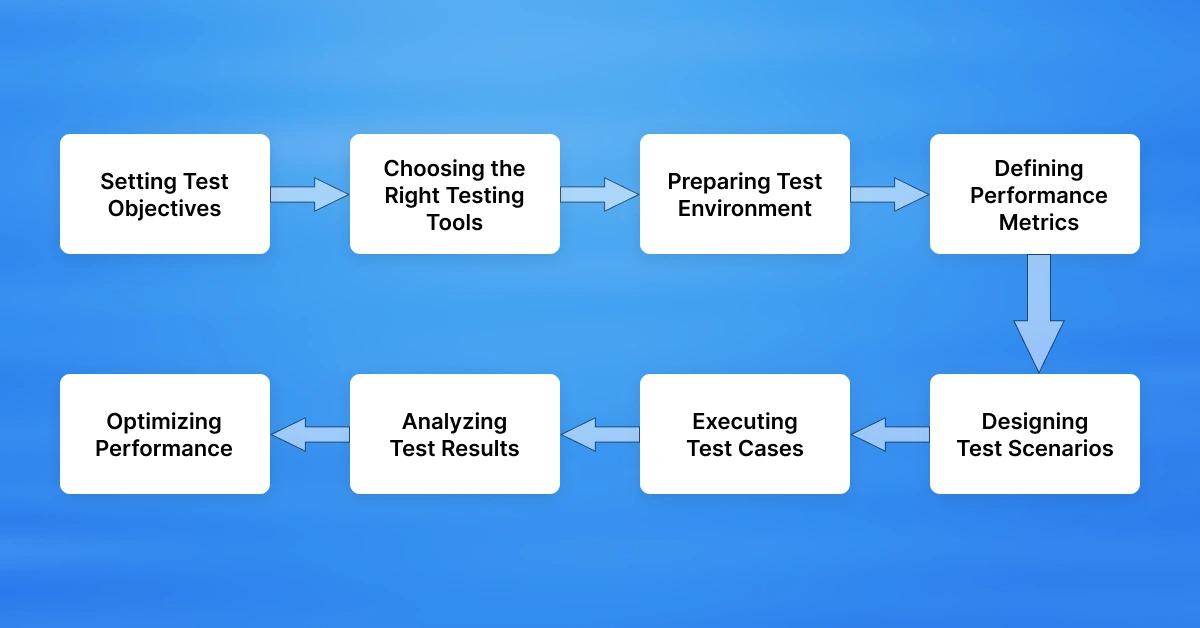 Setting Test Objectives

Choosing the Right Testing Tools

Preparing Test Environment

Defining Performance Metrics

Designing Test Scenarios

Executing Test Cases

Analyzing Test Results

Optimizing Performance